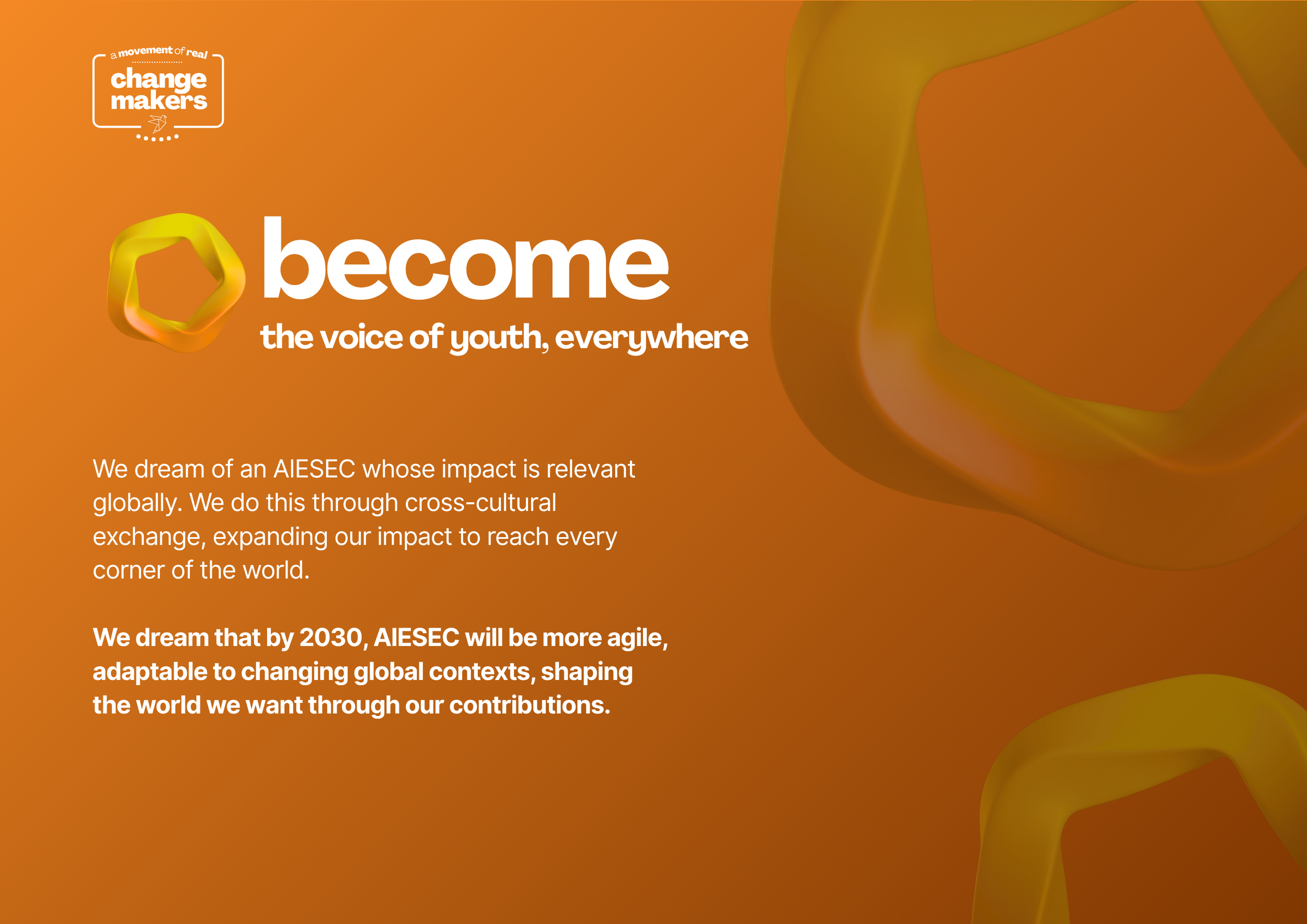 a movement of real
change makers

become
the voice of youth, everywhere

We dream of an AIESEC whose impact is relevant globally. We do this through cross-cultural exchange, expanding our impact to reach every corner of the world.

We dream that by 2030, AIESEC will be more agile, adaptable to changing global contexts, shaping the world we want through our contributions.